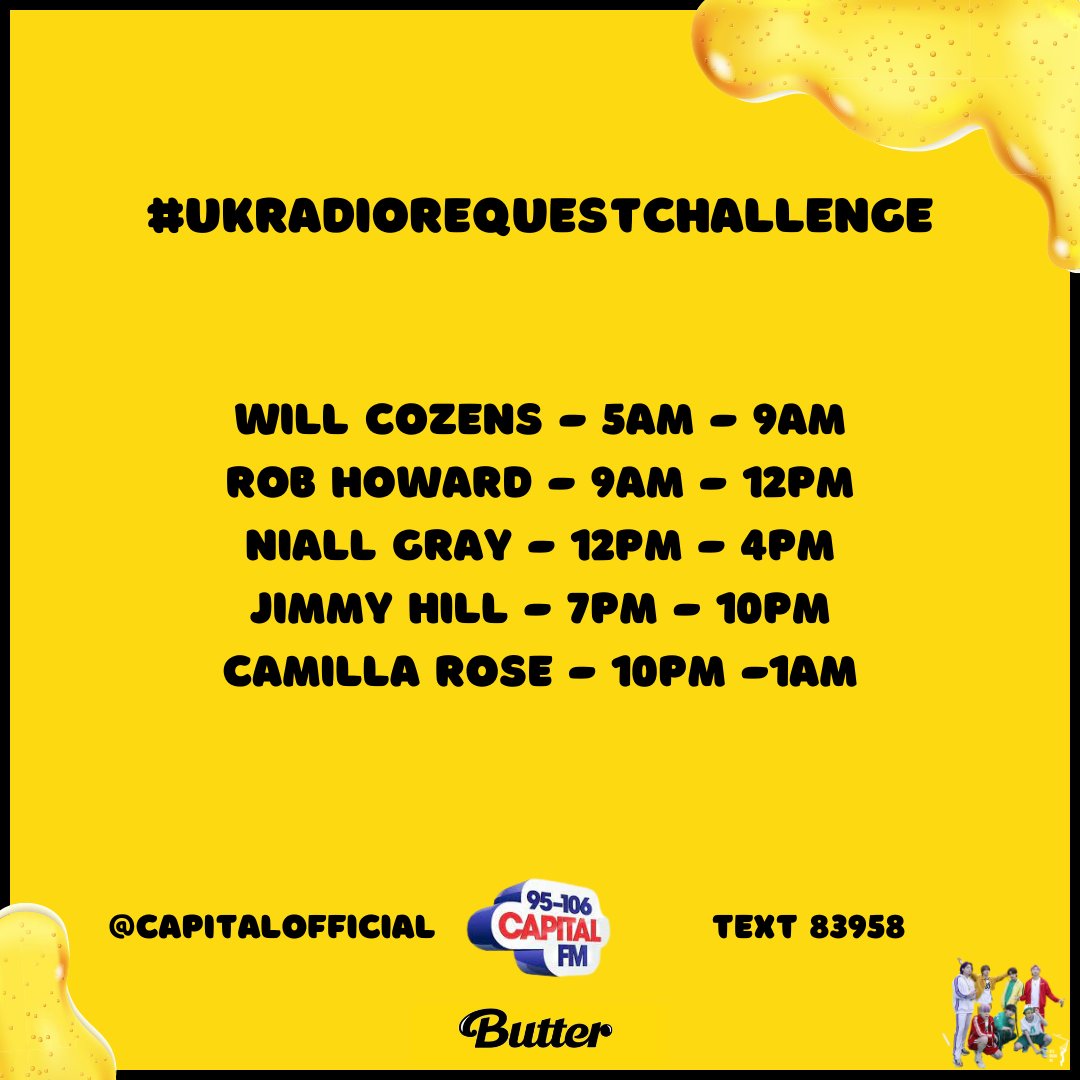 #UKRADIOREQUESTCHALLENGE

WILL COZENS - 5AM - 9AM
ROB HOWARD - 9AM - 12PM
NIALL GRAY - 12PM - 4PM
JIMMY HILL - 7PM - 10PM
CAMILLA ROSE - 10PM -1AM

@CAPITALOFFICIAL

95-106
CAPITAL
FM

TEXT 83958

Butter